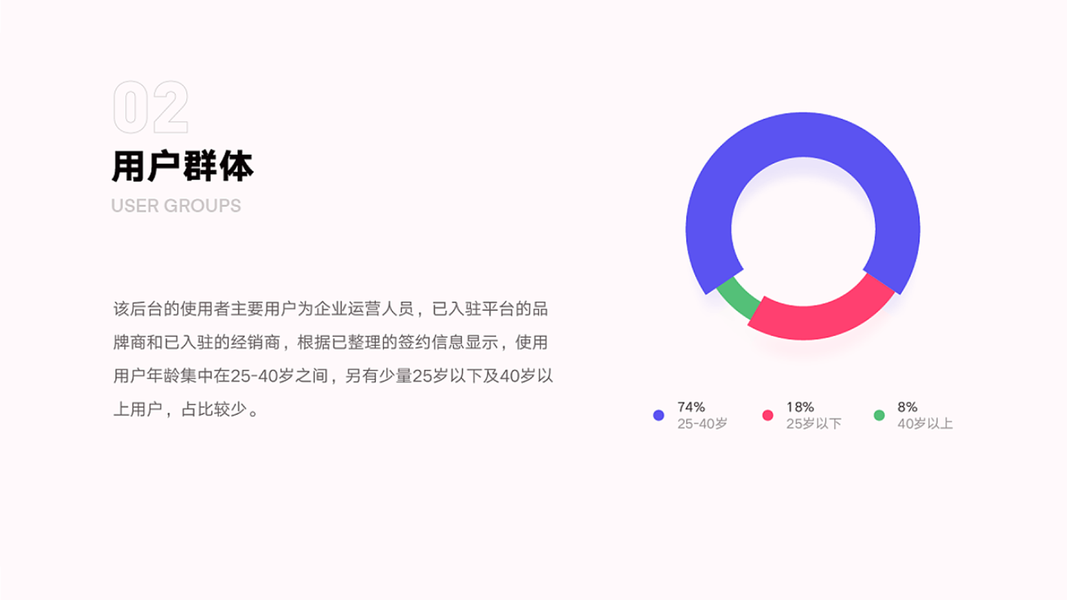 02
用户群体
USER GROUPS

该后台的使用者主要用户为企业运营人员，已入驻平台的品牌商和已入驻的经销商，根据已整理的签约信息显示，使用用户年龄集中在25-40岁之间，另有少量25岁以下及40岁以上用户，占比较少。

74%
25-40岁

18%
25岁以下

8%
40岁以上